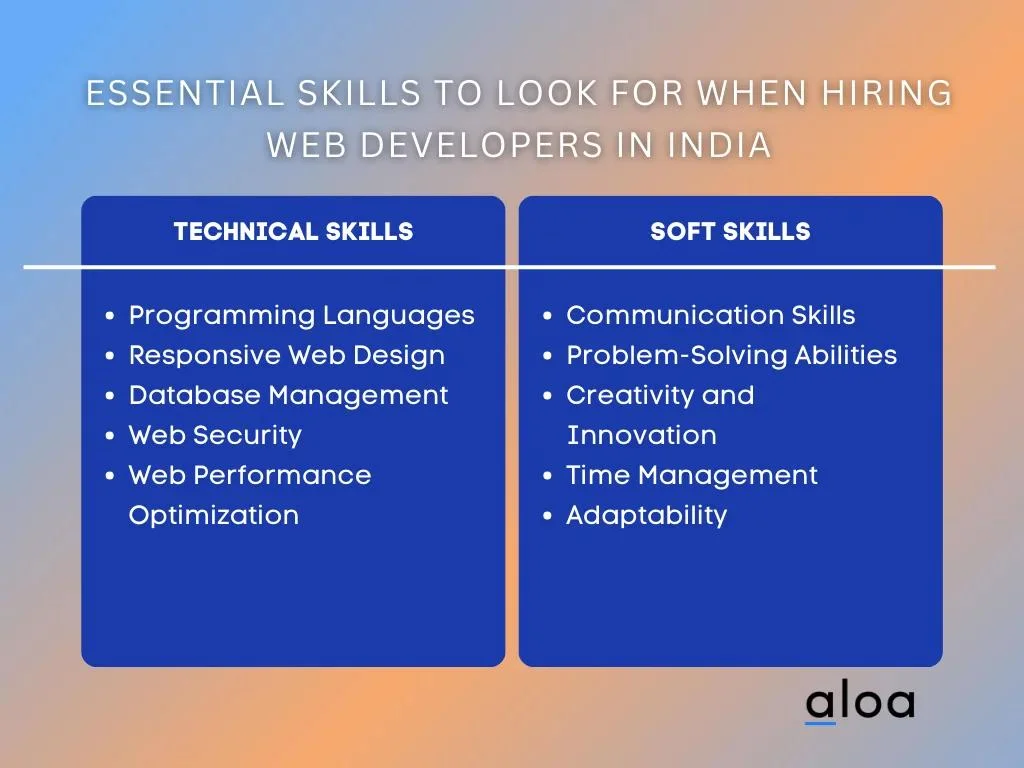 ESSENTIAL SKILLS TO LOOK FOR WHEN HIRING WEB DEVELOPERS IN INDIA

TECHNICAL SKILLS

- Programming Languages
- Responsive Web Design
- Database Management
- Web Security
- Web Performance Optimization

SOFT SKILLS

- Communication Skills
- Problem-Solving Abilities
- Creativity and Innovation
- Time Management
- Adaptability

aloa